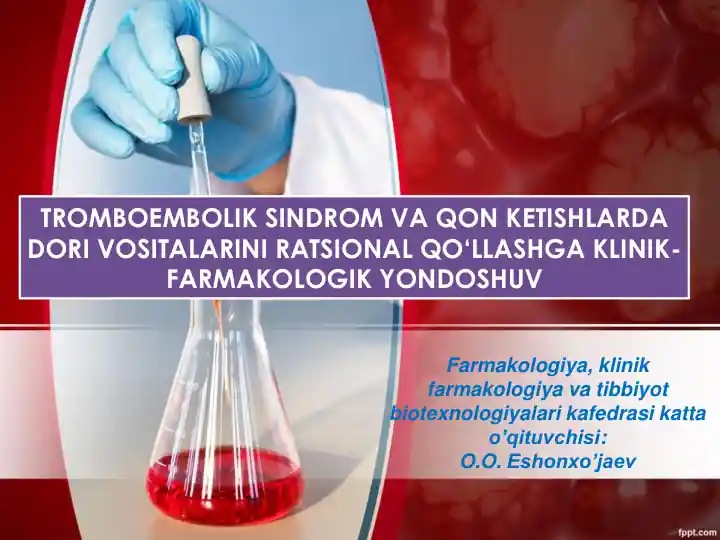 TROMBOEMBOLIK SINDROM VA QON KETISHLARDA DORI VOSITALARINI RATSIONAL QO‘LLASHGA KLINIK-FARMAKOLOGIK YONDOSHUV

Farmakologiya, klinik farmakologiya va tibbiyot biotexnologiyalari kafedrasi katta o’qituvchisi: O.O. Eshonxo’jaev

fppt.com